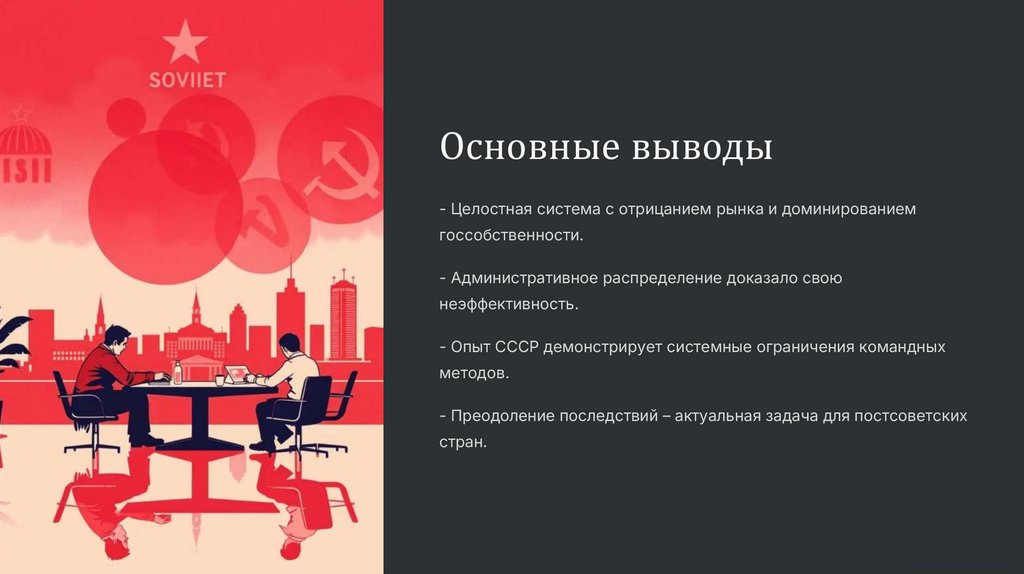 SOVIIET

ISII

Основные выводы

- Целостная система с отрицанием рынка и доминированием госсобственности.

- Административное распределение доказало свою неэффективность.

- Опыт СССР демонстрирует системные ограничения командных методов.

- Преодоление последствий – актуальная задача для постсоветских стран.